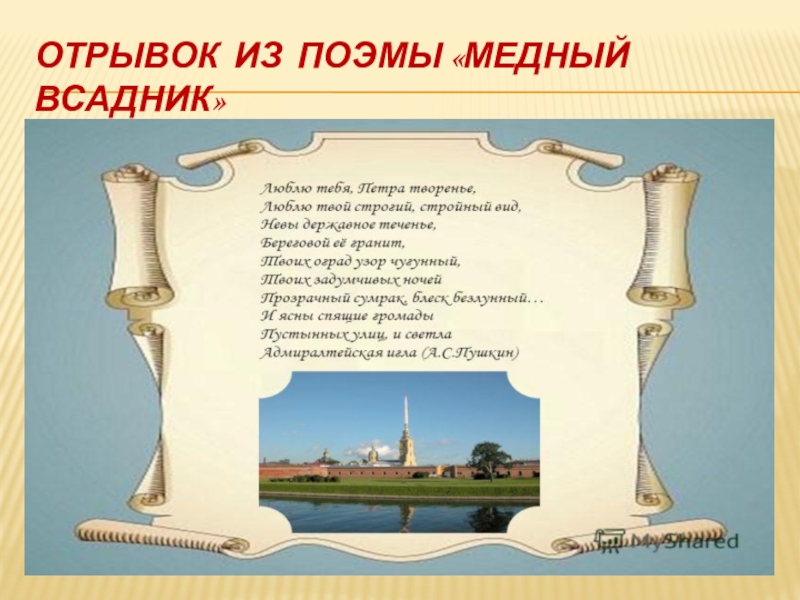 ОТРЫВОК ИЗ ПОЭМЫ «МЕДНЫЙ ВСАДНИК»

Люблю тебя, Петра творенье,
Люблю твой строгий, стройный вид,
Невы державное теченье,
Береговой её гранит,
Твоих оград узор чугунный,
Твоих задумчивых ночей
Прозрачный сумрак, блеск безлунный…
И ясны спящие громады
Пустынных улиц, и светла
Адмиралтейская игла (А.С.Пушкин)

MyShared